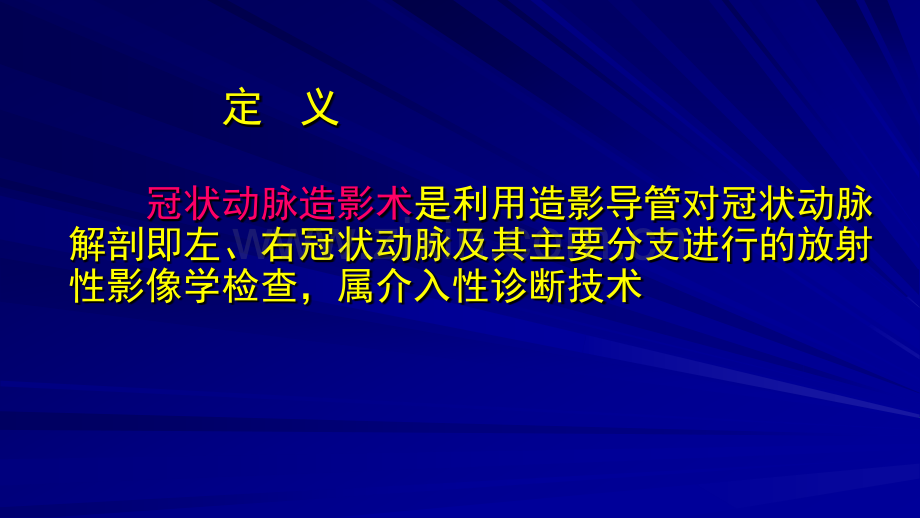 定　义

冠状动脉造影术是利用造影导管对冠状动脉解剖即左、右冠状动脉及其主要分支进行的放射性影像学检查，属介入性诊断技术